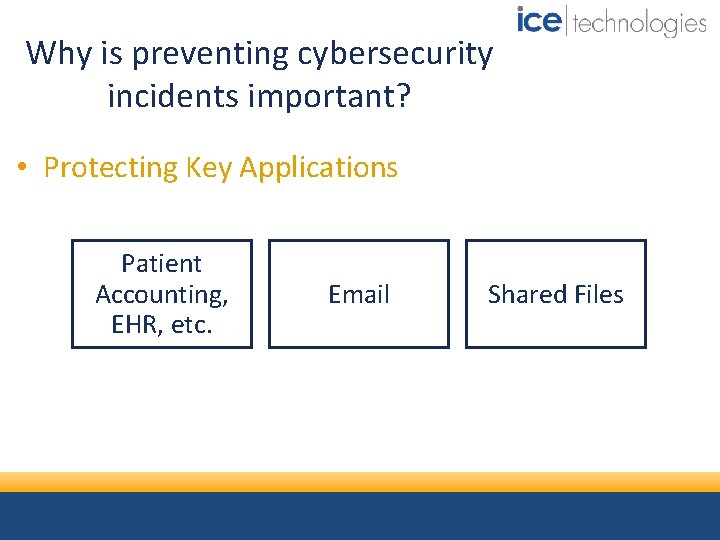 ice | technologies

Why is preventing cybersecurity incidents important?

• Protecting Key Applications

Patient Accounting, EHR, etc.

Email

Shared Files